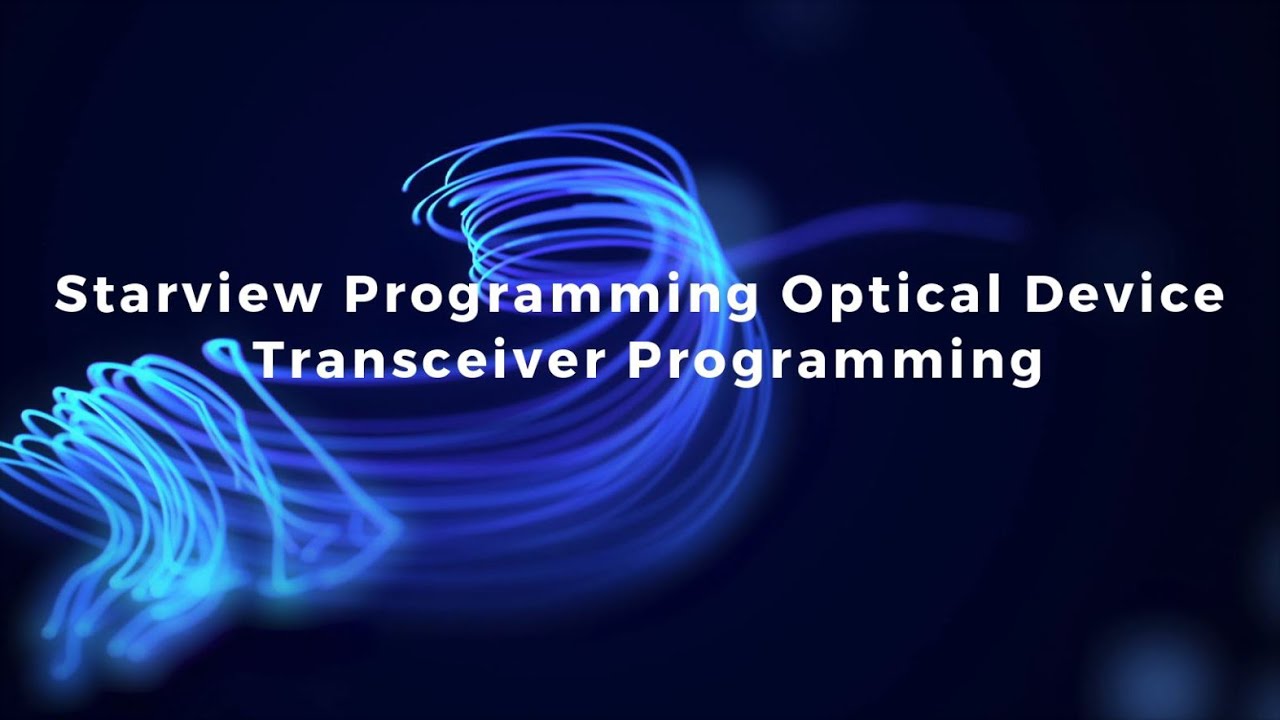 Starview Programming Optical Device
Transceiver Programming